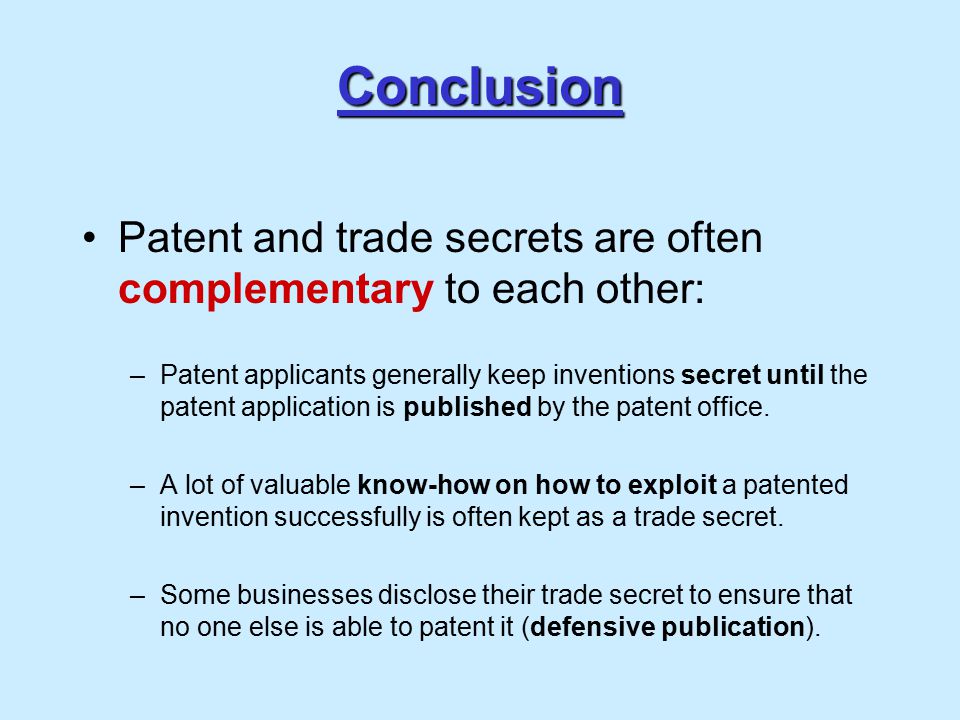 Conclusion

• Patent and trade secrets are often complementary to each other:

– Patent applicants generally keep inventions secret until the patent application is published by the patent office.

– A lot of valuable know-how on how to exploit a patented invention successfully is often kept as a trade secret.

– Some businesses disclose their trade secret to ensure that no one else is able to patent it (defensive publication).